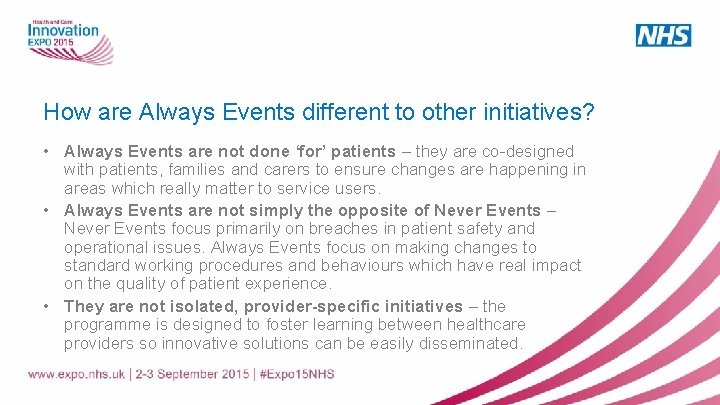 Health and Care
Innovation
EXPO 2015

NHS

How are Always Events different to other initiatives?

• Always Events are not done 'for' patients – they are co-designed with patients, families and carers to ensure changes are happening in areas which really matter to service users.
• Always Events are not simply the opposite of Never Events – Never Events focus primarily on breaches in patient safety and operational issues. Always Events focus on making changes to standard working procedures and behaviours which have real impact on the quality of patient experience.
• They are not isolated, provider-specific initiatives – the programme is designed to foster learning between healthcare providers so innovative solutions can be easily disseminated.

www.expo.nhs.uk | 2-3 September 2015 | #Expo15NHS